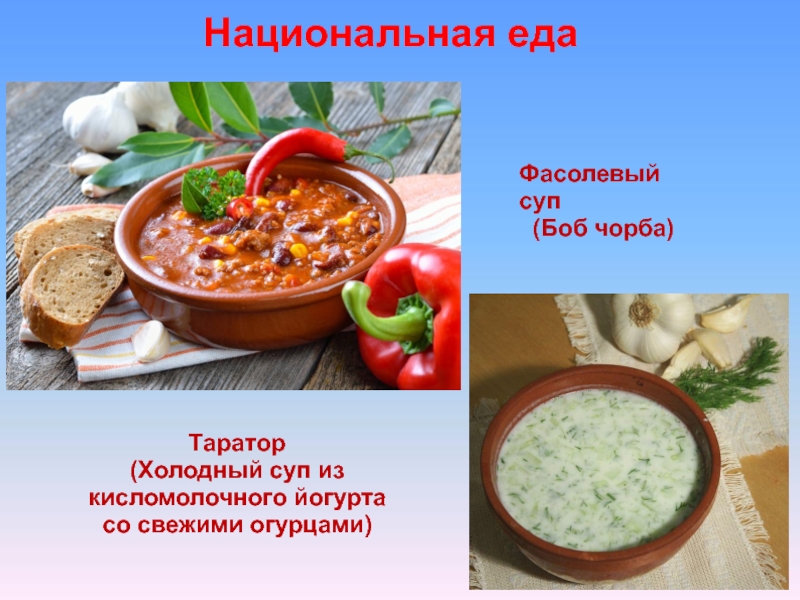 Национальная еда

Фасолевый суп
(Боб чорба)

Таратор
(Холодный суп из кисломолочного йогурта со свежими огурцами)